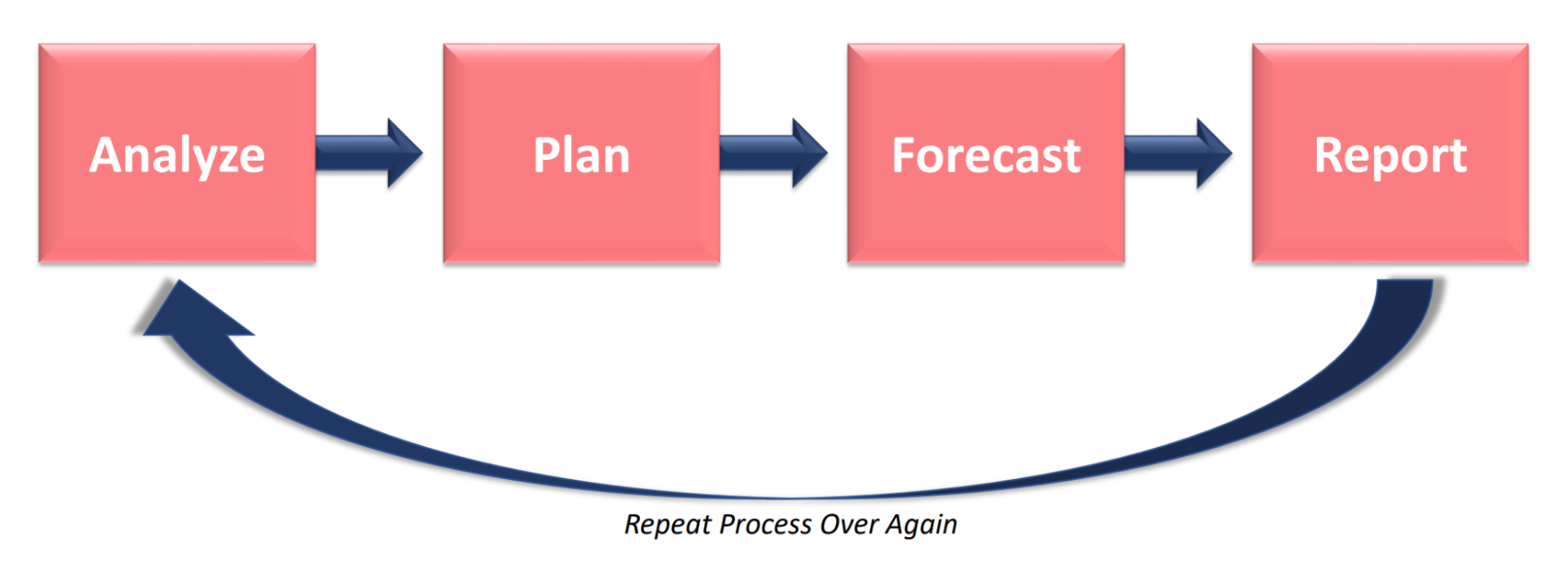 Analyze

Plan

Forecast

Report

Repeat Process Over Again